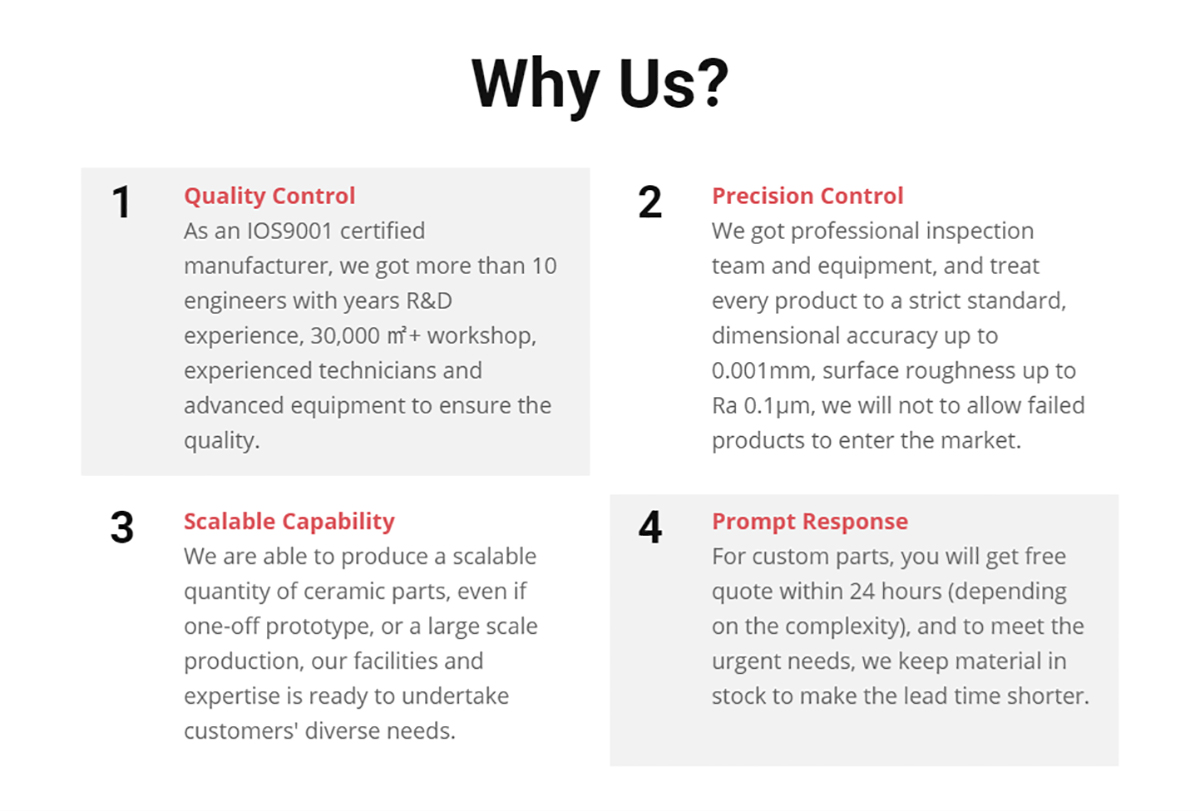 Why Us?

1
Quality Control
As an IOS9001 certified manufacturer, we got more than 10 engineers with years R&D experience, 30,000 ㎡+ workshop, experienced technicians and advanced equipment to ensure the quality.

2
Precision Control
We got professional inspection team and equipment, and treat every product to a strict standard, dimensional accuracy up to 0.001mm, surface roughness up to Ra 0.1μm, we will not to allow failed products to enter the market.

3
Scalable Capability
We are able to produce a scalable quantity of ceramic parts, even if one-off prototype, or a large scale production, our facilities and expertise is ready to undertake customers' diverse needs.

4
Prompt Response
For custom parts, you will get free quote within 24 hours (depending on the complexity), and to meet the urgent needs, we keep material in stock to make the lead time shorter.